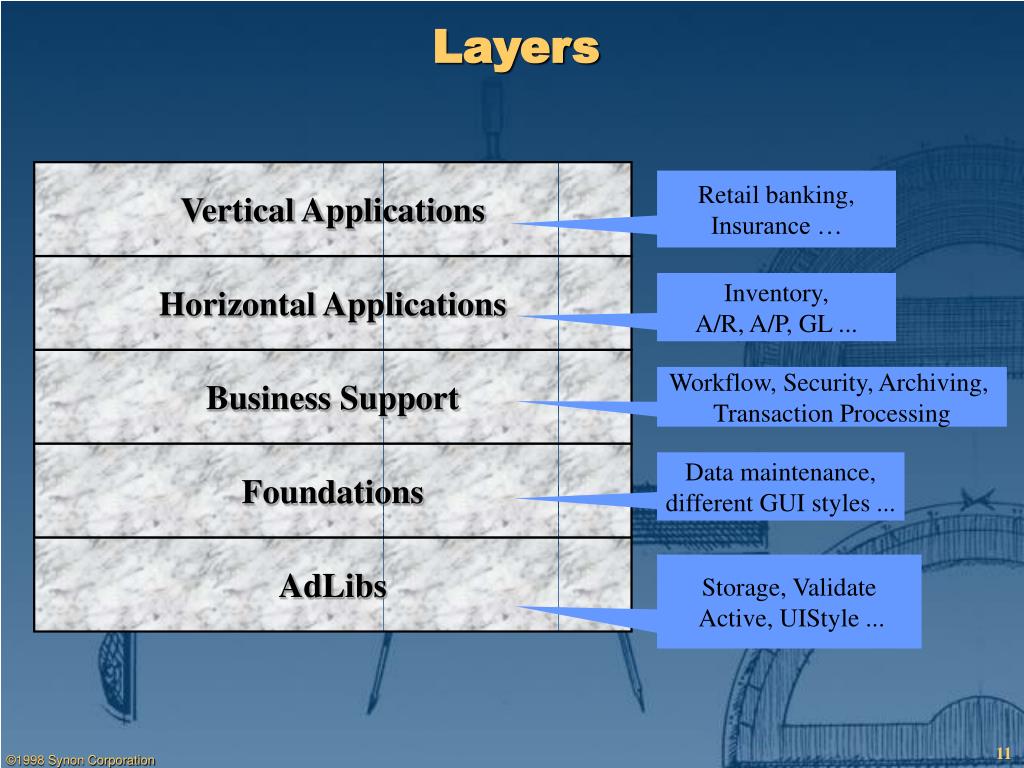 Layers

Vertical Applications

Retail banking, Insurance …

Horizontal Applications

Inventory, A/R, A/P, GL ...

Business Support

Workflow, Security, Archiving, Transaction Processing

Foundations

Data maintenance, different GUI styles ...

AdLibs

Storage, Validate Active, UIStyle ...

©1998 Synon Corporation

11